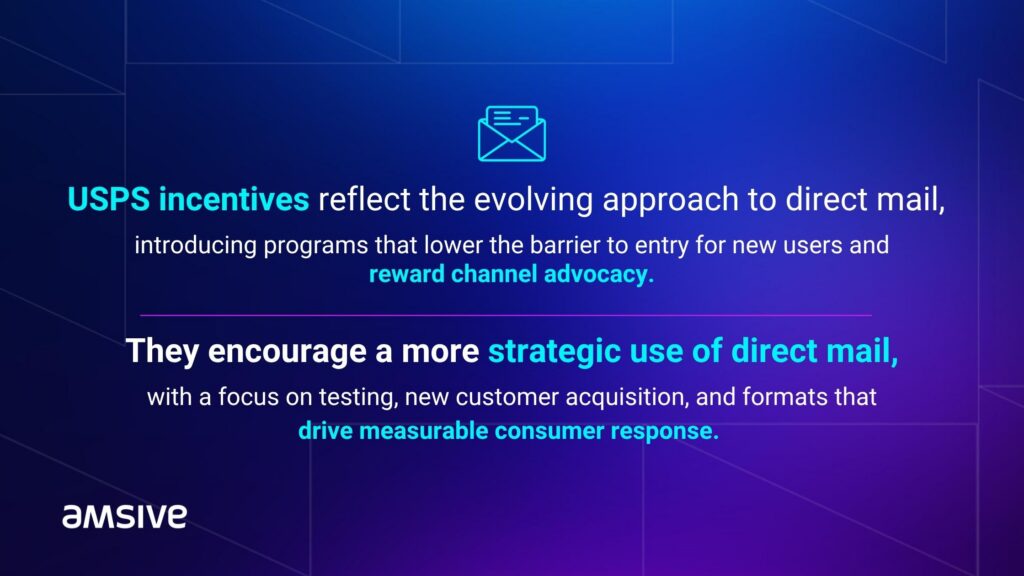 USPS incentives reflect the evolving approach to direct mail,

introducing programs that lower the barrier to entry for new users and reward channel advocacy.

They encourage a more strategic use of direct mail,

with a focus on testing, new customer acquisition, and formats that drive measurable consumer response.

amsive